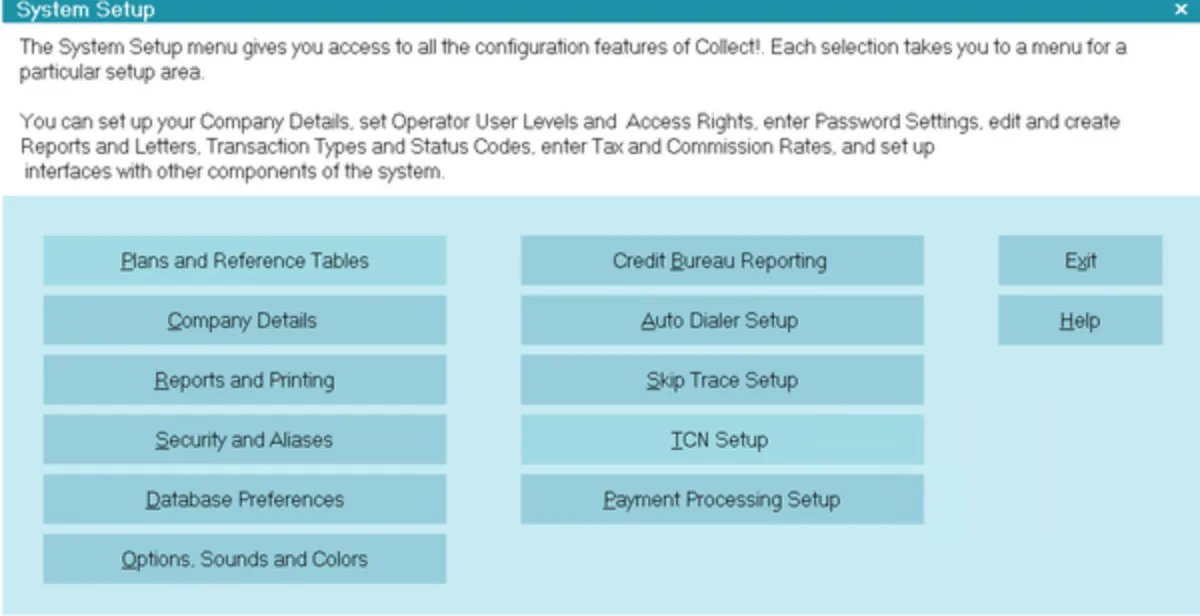 System Setup

×

The System Setup menu gives you access to all the configuration features of Collect!. Each selection takes you to a menu for a particular setup area.

You can set up your Company Details, set Operator User Levels and Access Rights, enter Password Settings, edit and create Reports and Letters, Transaction Types and Status Codes, enter Tax and Commission Rates, and set up interfaces with other components of the system.

Plans and Reference Tables

Company Details

Reports and Printing

Security and Aliases

Database Preferences

Options, Sounds and Colors

Credit Bureau Reporting

Auto Dialer Setup

Skip Trace Setup

TCN Setup

Payment Processing Setup

Exit

Help